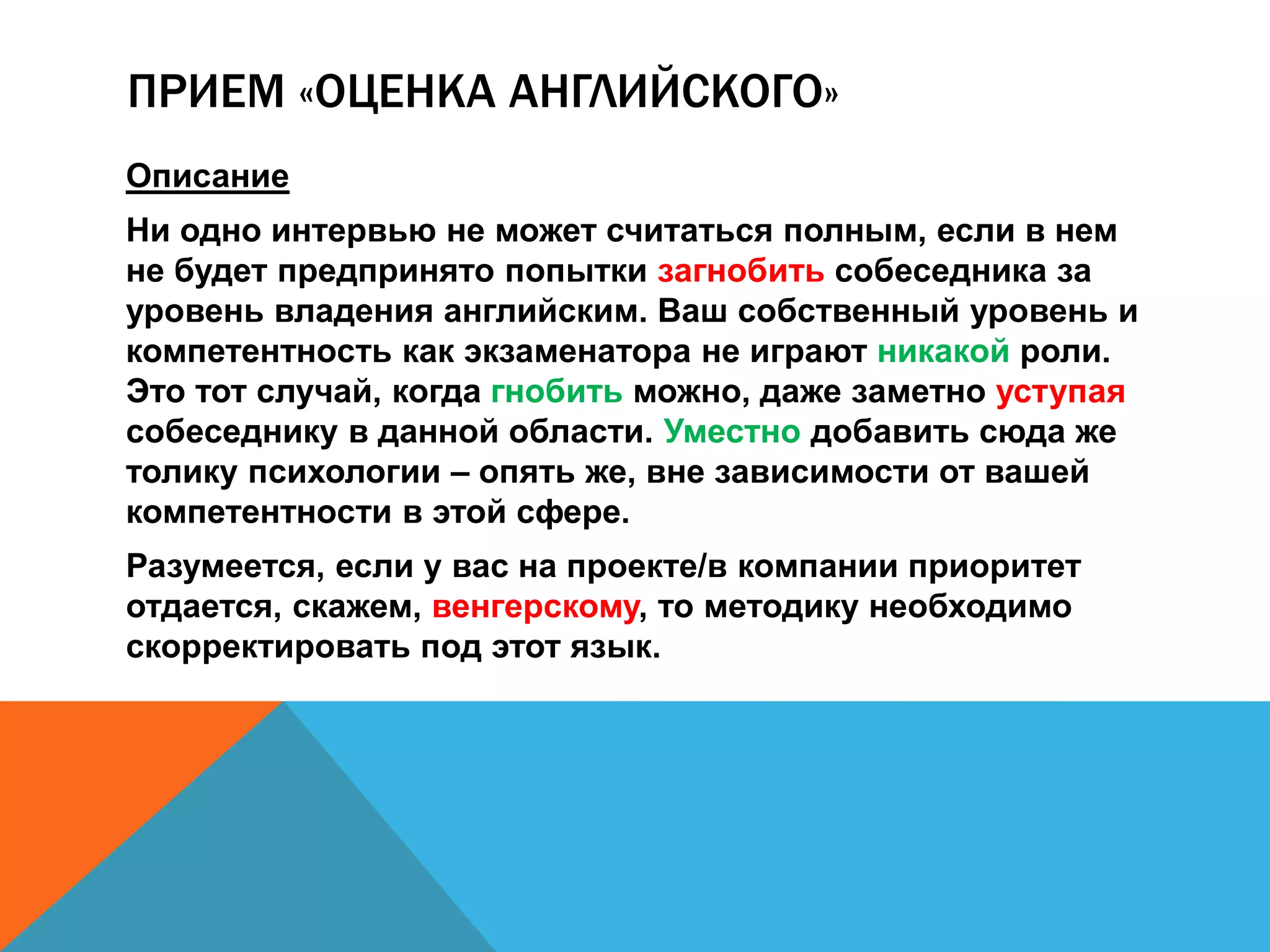 ПРИЕМ «ОЦЕНКА АНГЛИЙСКОГО»

Описание

Ни одно интервью не может считаться полным, если в нем не будет предпринято попытки загнобить собеседника за уровень владения английским. Ваш собственный уровень и компетентность как экзаменатора не играют никакой роли. Это тот случай, когда гнобить можно, даже заметно уступая собеседнику в данной области. Уместно добавить сюда же толику психологии – опять же, вне зависимости от вашей компетентности в этой сфере.

Разумеется, если у вас на проекте/в компании приоритет отдается, скажем, венгерскому, то методику необходимо скорректировать под этот язык.